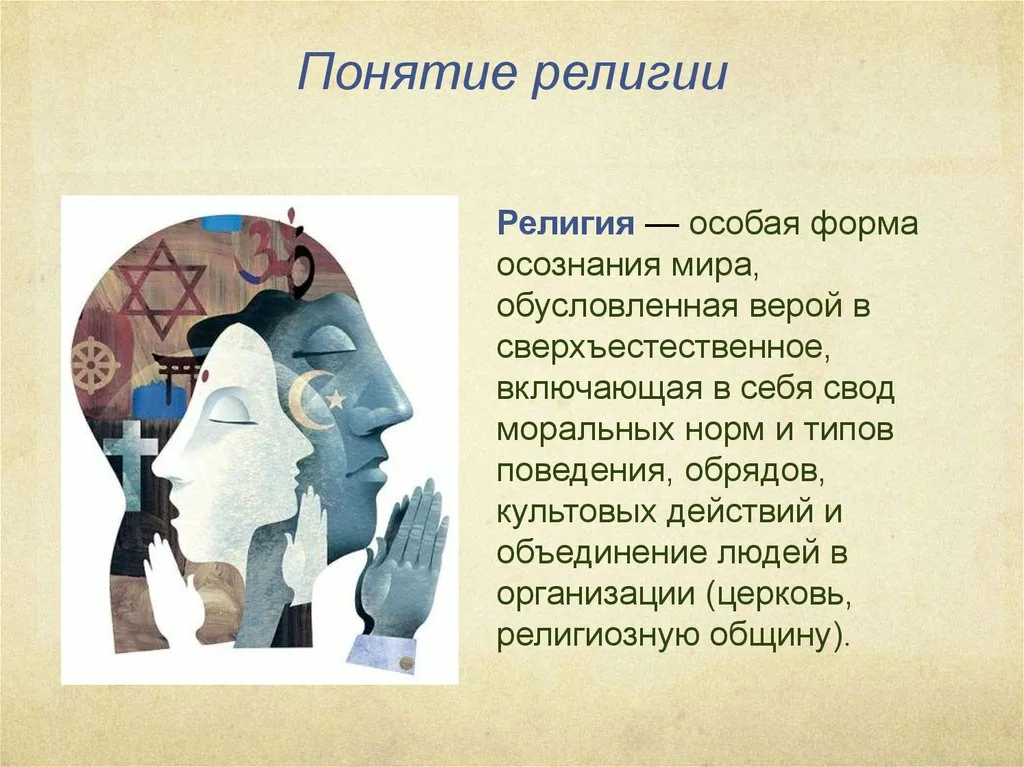 Понятие религии

Религия — особая форма осознания мира, обусловленная верой в сверхъестественное, включающая в себя свод моральных норм и типов поведения, обрядов, культовых действий и объединение людей в организации (церковь, религиозную общину).